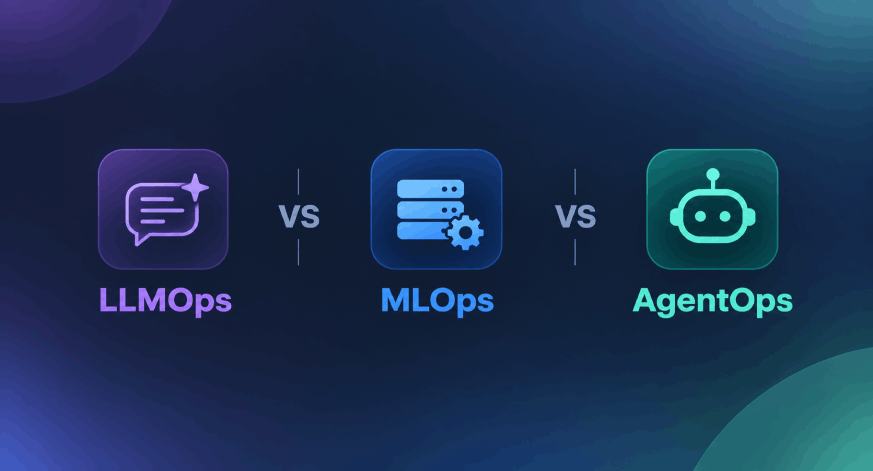 LLMOps

VS

MLOps

VS

AgentOps